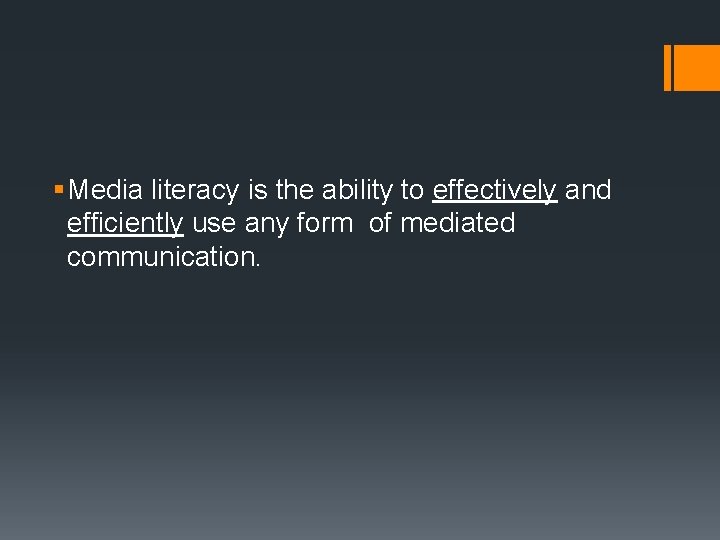 ▪ Media literacy is the ability to effectively and efficiently use any form of mediated communication.